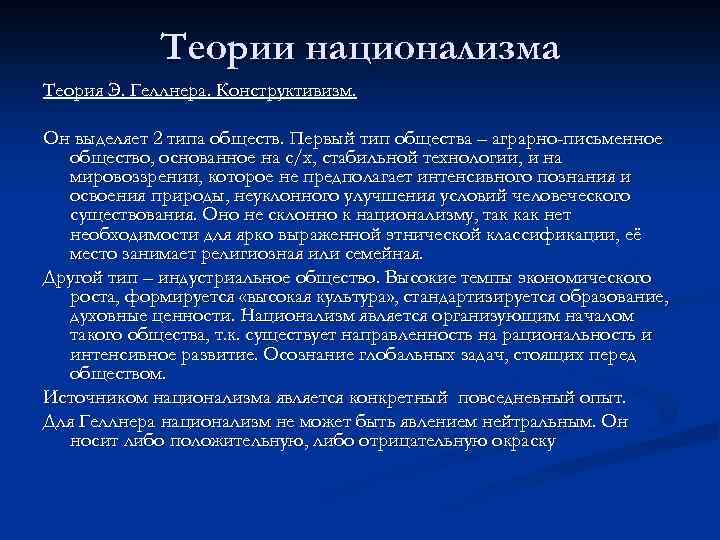 Теории национализма

Теория Э. Геллнера. Конструктивизм.

Он выделяет 2 типа обществ. Первый тип общества – аграрно-письменное общество, основанное на с/х, стабильной технологии, и на мировоззрении, которое не предполагает интенсивного познания и освоения природы, неуклонного улучшения условий человеческого существования. Оно не склонно к национализму, так как нет необходимости для ярко выраженной этнической классификации, её место занимает религиозная или семейная.

Другой тип – индустриальное общество. Высокие темпы экономического роста, формируется «высокая культура», стандартизируется образование, духовные ценности. Национализм является организующим началом такого общества, т.к. существует направленность на рациональность и интенсивное развитие. Осознание глобальных задач, стоящих перед обществом.

Источником национализма является конкретный повседневный опыт.

Для Геллнера национализм не может быть явлением нейтральным. Он носит либо положительную, либо отрицательную окраску